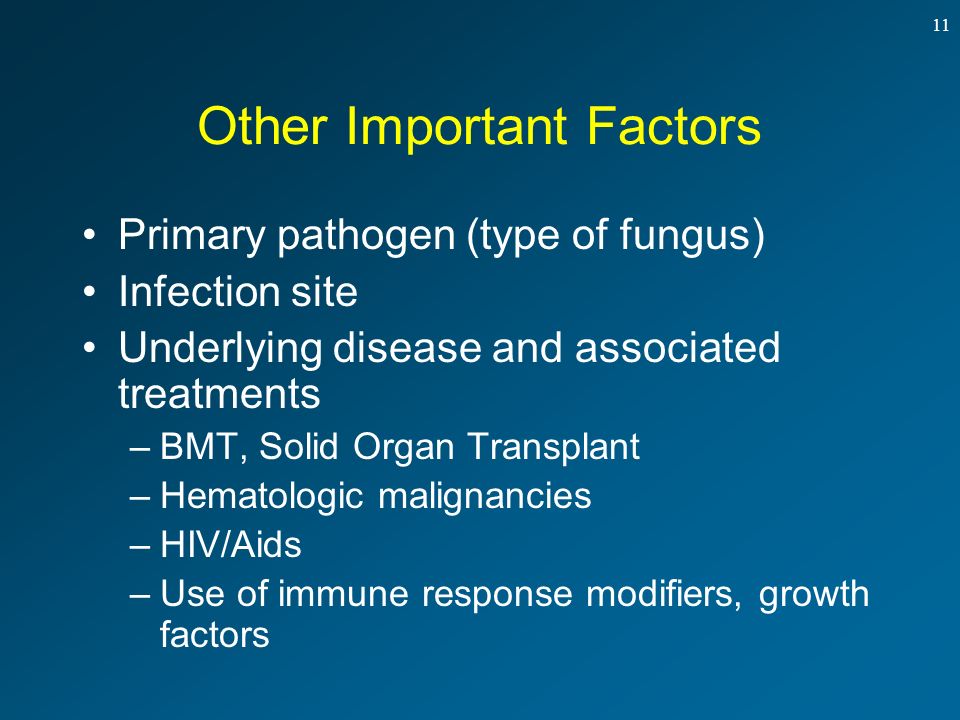 11

Other Important Factors

• Primary pathogen (type of fungus)
• Infection site
• Underlying disease and associated treatments
– BMT, Solid Organ Transplant
– Hematologic malignancies
– HIV/Aids
– Use of immune response modifiers, growth factors